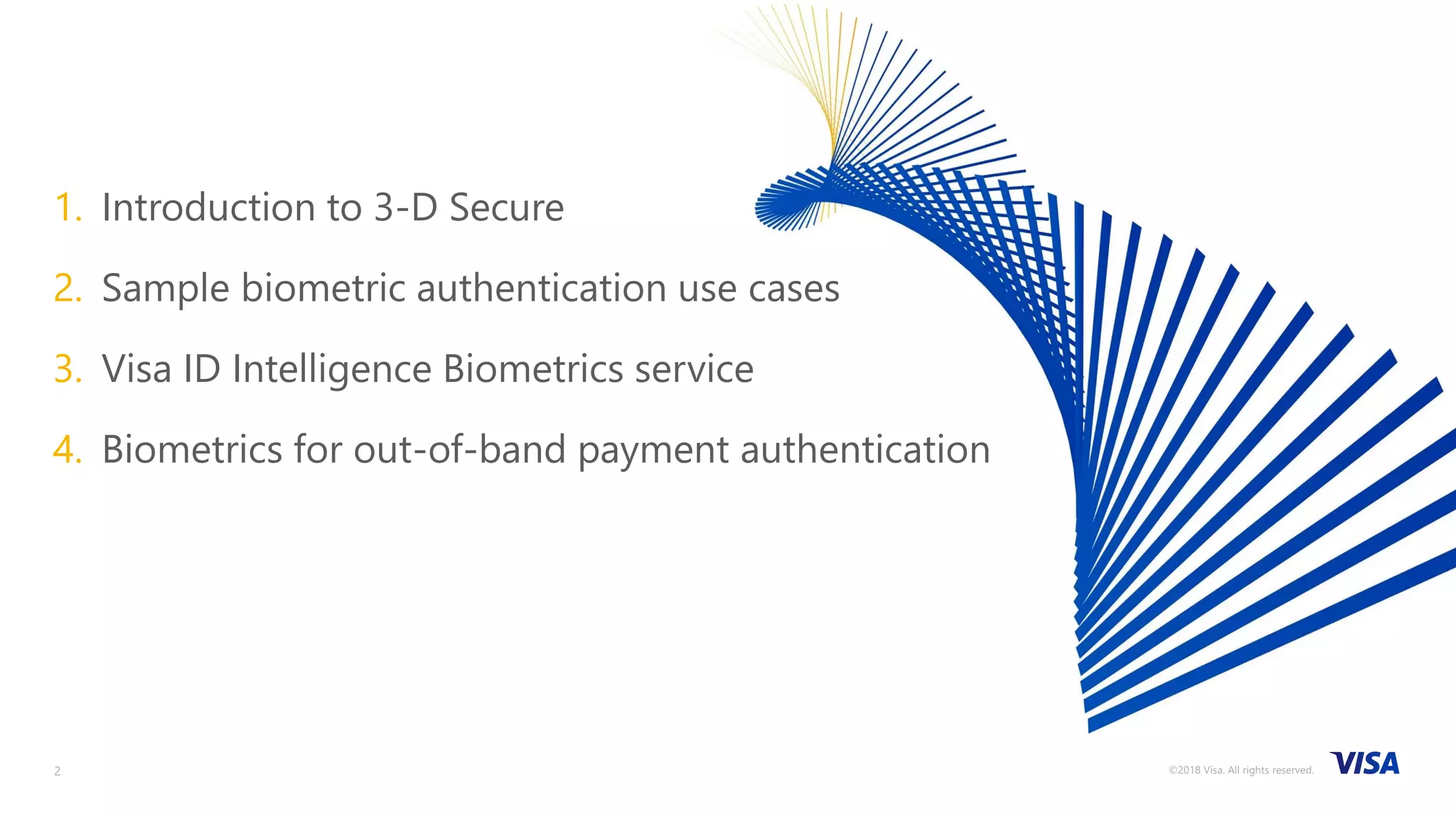 1. Introduction to 3-D Secure

2. Sample biometric authentication use cases

3. Visa ID Intelligence Biometrics service

4. Biometrics for out-of-band payment authentication

2

©2018 Visa. All rights reserved.

VISA